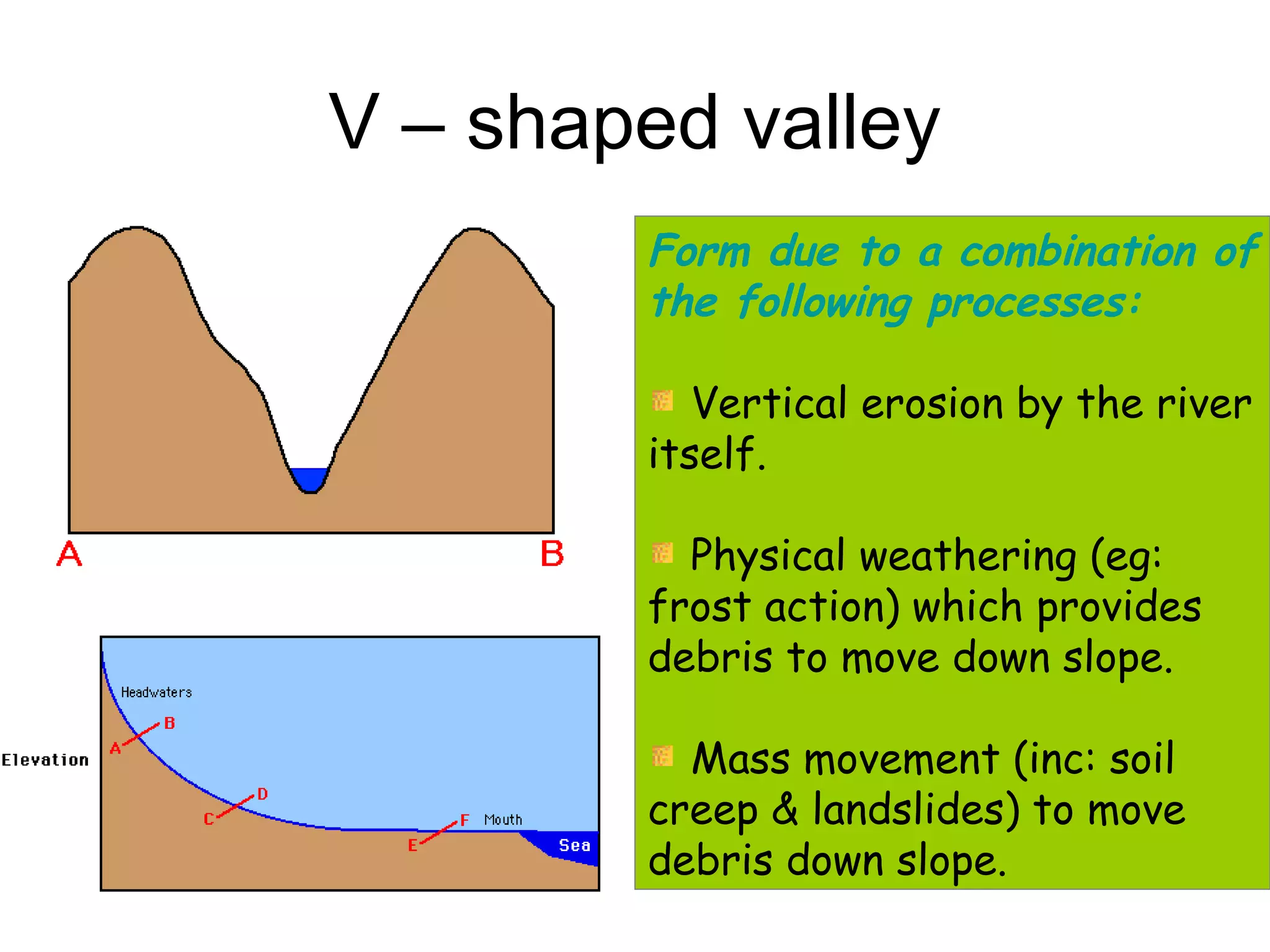 V – shaped valley

A

B

Elevation

Headwaters

B

A

D

C

F

Mouth

E

Sea

Form due to a combination of the following processes:

Vertical erosion by the river itself.

Physical weathering (eg: frost action) which provides debris to move down slope.

Mass movement (inc: soil creep & landslides) to move debris down slope.